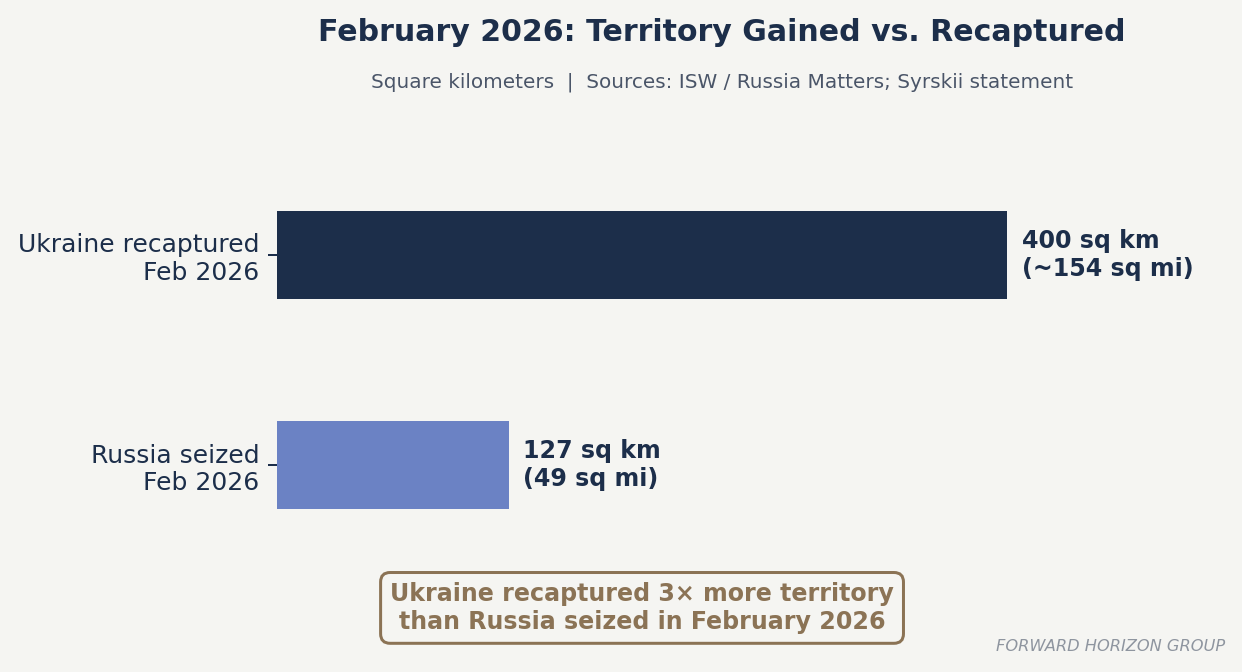 February 2026: Territory Gained vs. Recaptured

Square kilometers | Sources: ISW / Russia Matters; Syrskii statement

Ukraine recaptured Feb 2026

400 sq km (~154 sq mi)

Russia seized Feb 2026

127 sq km (49 sq mi)

Ukraine recaptured 3× more territory than Russia seized in February 2026

FORWARD HORIZON GROUP